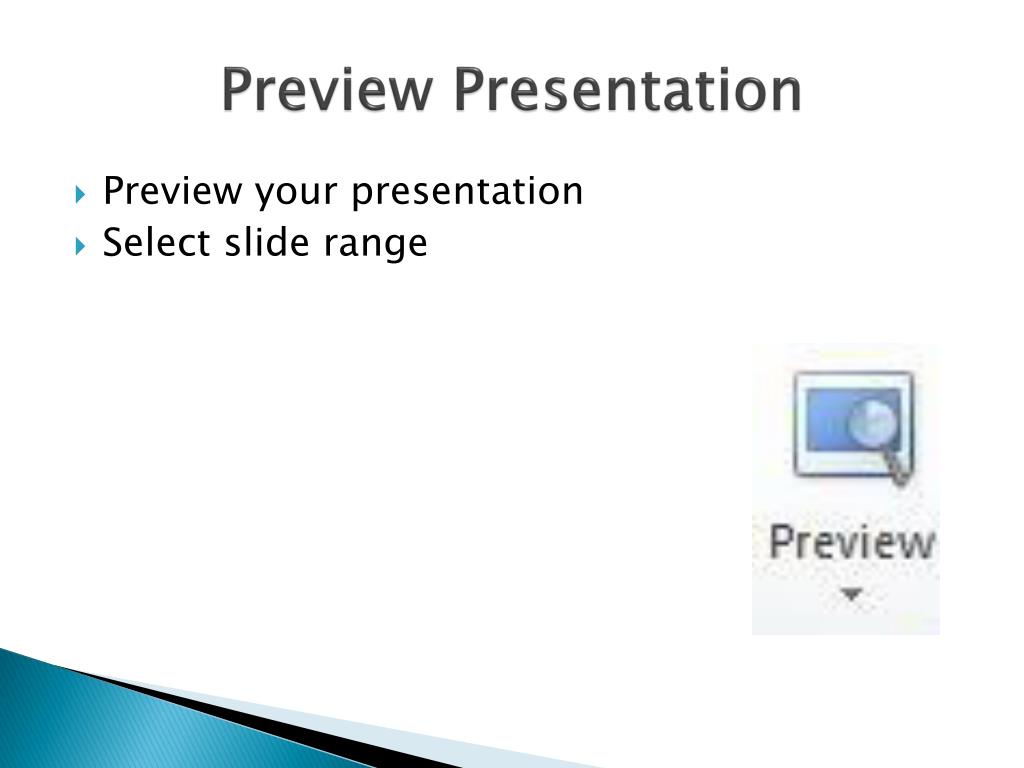 Preview Presentation

Preview your presentation
Select slide range

Preview